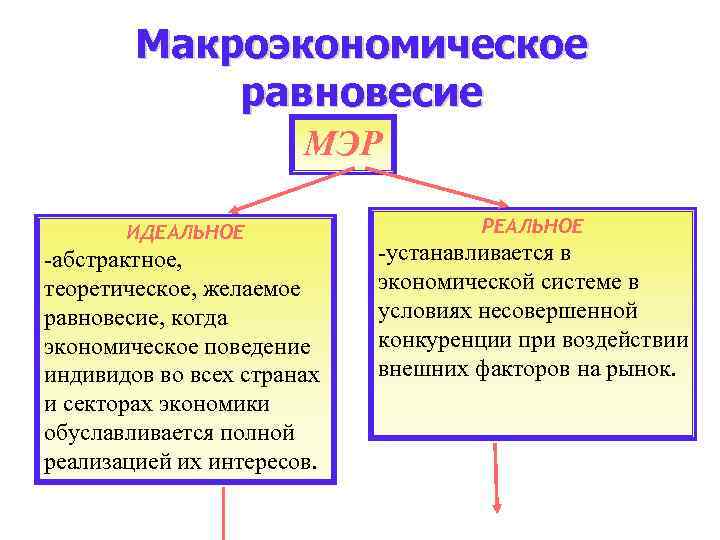 Макроэкономическое равновесие

МЭР

ИДЕАЛЬНОЕ
-абстрактное, теоретическое, желаемое равновесие, когда экономическое поведение индивидов во всех странах и секторах экономики обуславливается полной реализацией их интересов.

РЕАЛЬНОЕ
-устанавливается в экономической системе в условиях несовершенной конкуренции при воздействии внешних факторов на рынок.